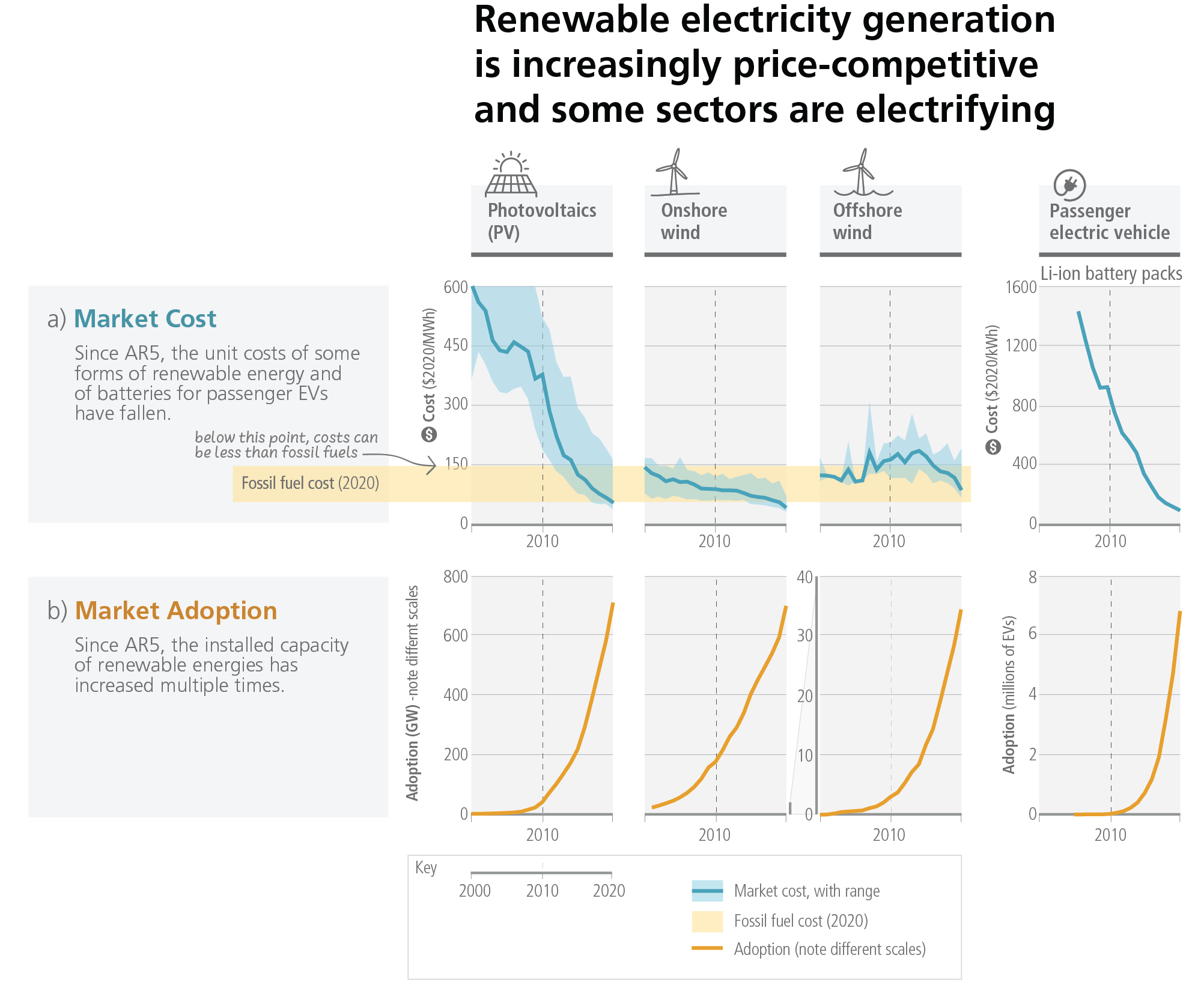 Renewable electricity generation is increasingly price-competitive and some sectors are electrifying

Photovoltaics (PV)

Onshore wind

Offshore wind

Passenger electric vehicle

Li-ion battery packs

a) Market Cost

Since AR5, the unit costs of some forms of renewable energy and of batteries for passenger EVs have fallen.

below this point, costs can be less than fossil fuels

Fossil fuel cost (2020)

Cost ($2020/MWh)

600
450
300
150
0

2010

2010

2010

Cost ($2020/kWh)

1600
1200
800
400
0

2010

b) Market Adoption

Since AR5, the installed capacity of renewable energies has increased multiple times.

Adoption (GW) -note different scales

800
600
400
200
0

2010

2010

40
30
20
10
0

2010

Adoption (millions of EVs)

8
6
4
2
0

2010

Key

2000 2010 2020

Market cost, with range

Fossil fuel cost (2020)

Adoption (note different scales)